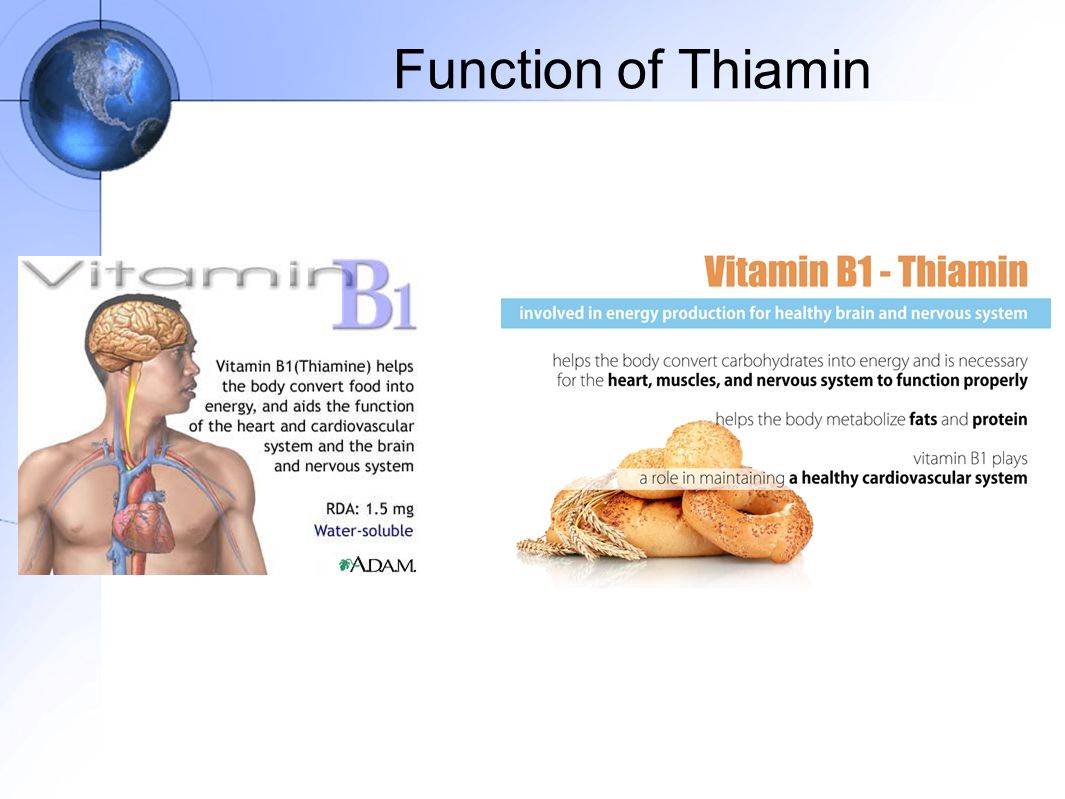 Function of Thiamin

Vitamin B1

Vitamin B1(Thiamine) helps the body convert food into energy, and aids the function of the heart and cardiovascular system and the brain and nervous system

RDA: 1.5 mg
Water-soluble

A.D.A.M.

Vitamin B1 - Thiamin

involved in energy production for healthy brain and nervous system

helps the body convert carbohydrates into energy and is necessary for the heart, muscles, and nervous system to function properly

helps the body metabolize fats and protein

vitamin B1 plays a role in maintaining a healthy cardiovascular system